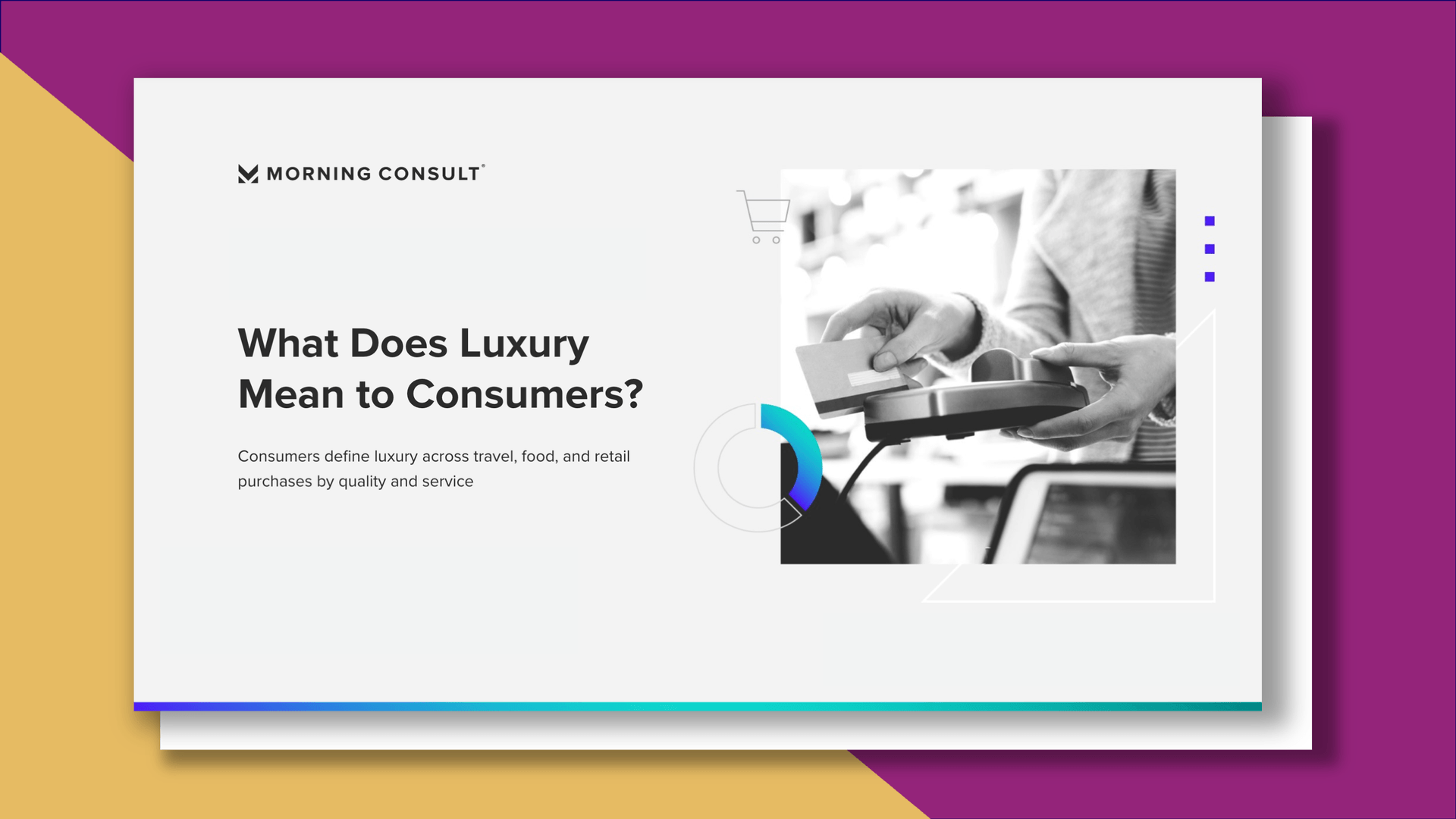 MORNING CONSULT®

What Does Luxury Mean to Consumers?

Consumers define luxury across travel, food, and retail purchases by quality and service